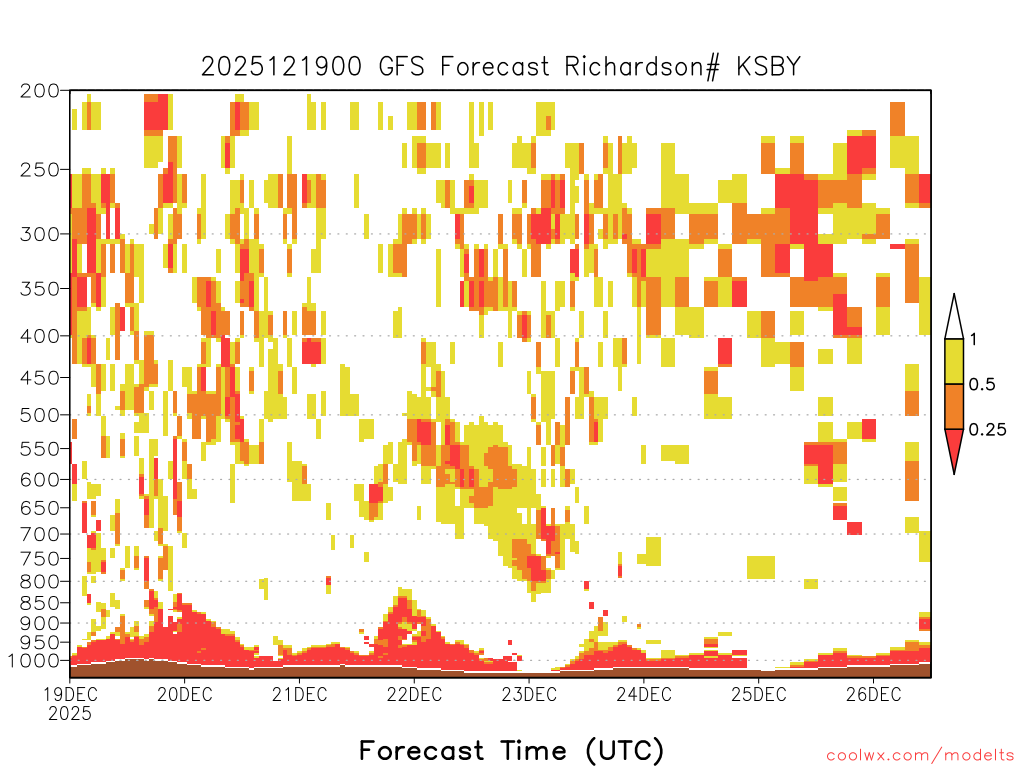 2025121900 GFS Forecast Richardson# KSBY

200
250
300
350
400
450
500
550
600
650
700
750
800
850
900
950
1000

1
0.5
0.25

19DEC
2025
20DEC
21DEC
22DEC
23DEC
24DEC
25DEC
26DEC

Forecast Time (UTC)

coolwx.com/modelts